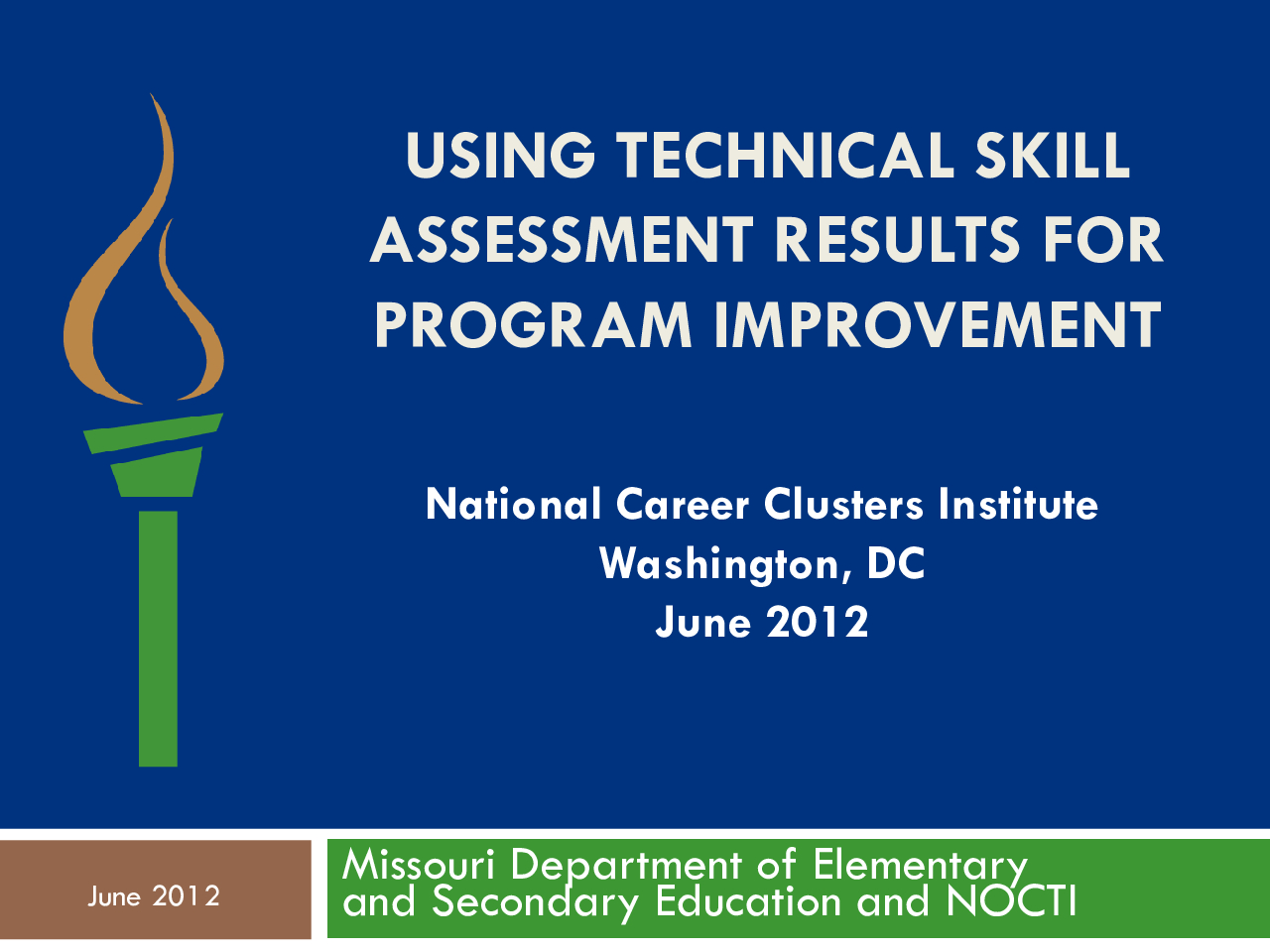 USING TECHNICAL SKILL ASSESSMENT RESULTS FOR PROGRAM IMPROVEMENT

National Career Clusters Institute
Washington, DC
June 2012

June 2012

Missouri Department of Elementary and Secondary Education and NOCTI